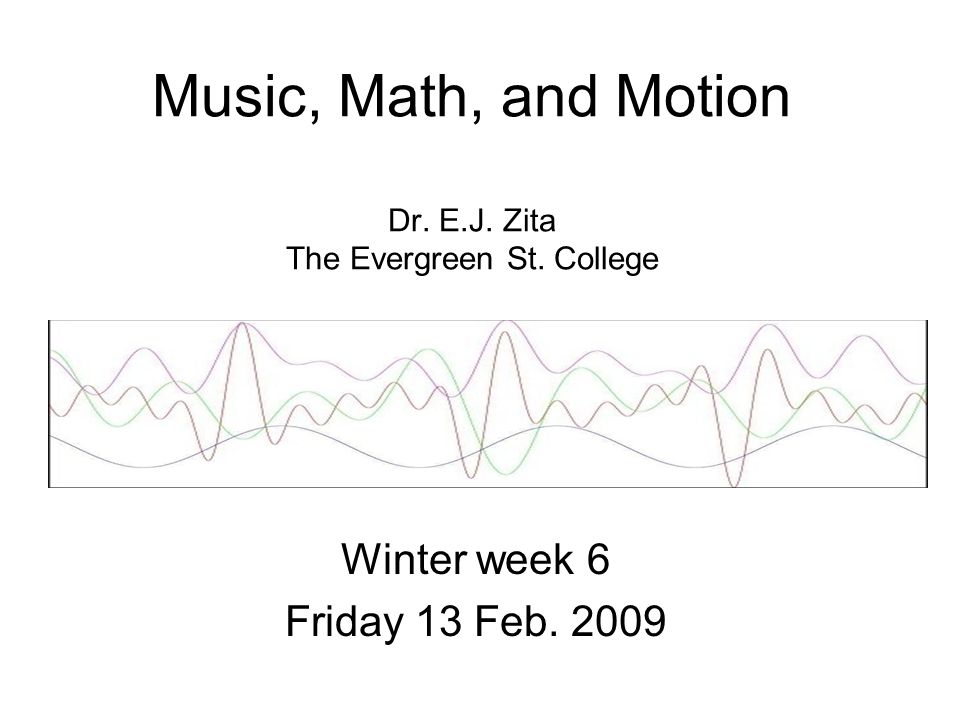 Music, Math, and Motion

Dr. E.J. Zita
The Evergreen St. College

Winter week 6
Friday 13 Feb. 2009